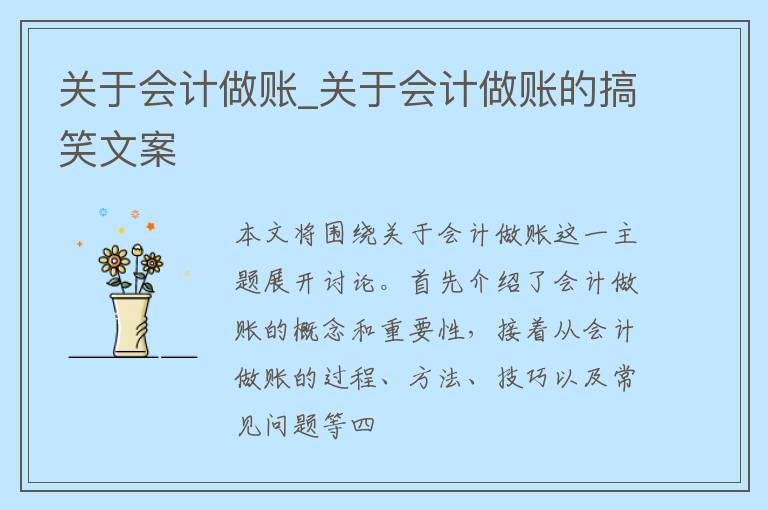 关于会计做账_关于会计做账的搞笑文案

本文将围绕关于会计做账这一主题展开讨论。首先介绍了会计做账的概念和重要性，接着从会计做账的过程、方法、技巧以及常见问题等四